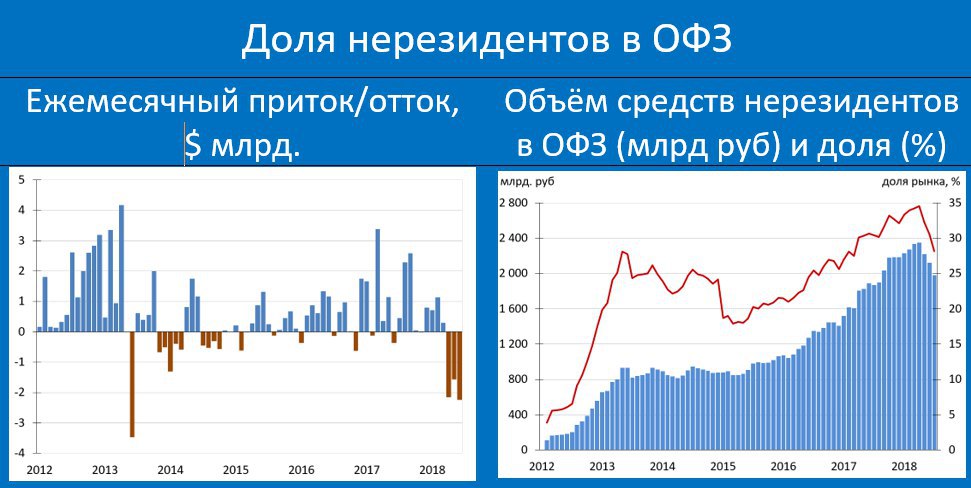 Доля нерезидентов в ОФЗ

Ежемесячный приток/отток, $ млрд.

5
4
3
2
1
0
-1
-2
-3
-4
2012 2013 2014 2015 2016 2017 2018

Объём средств нерезидентов в ОФЗ (млрд руб) и доля (%)

млрд. руб
доля рынка, %
2 800
2 400
2 000
1 600
1 200
800
400
0
35
30
25
20
15
10
5
0
2012 2013 2014 2015 2016 2017 2018